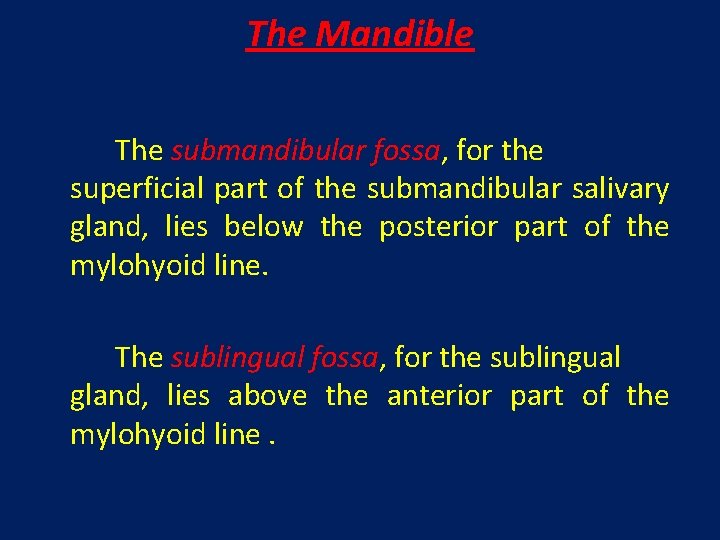 The Mandible

The submandibular fossa, for the superficial part of the submandibular salivary gland, lies below the posterior part of the mylohyoid line.

The sublingual fossa, for the sublingual gland, lies above the anterior part of the mylohyoid line .